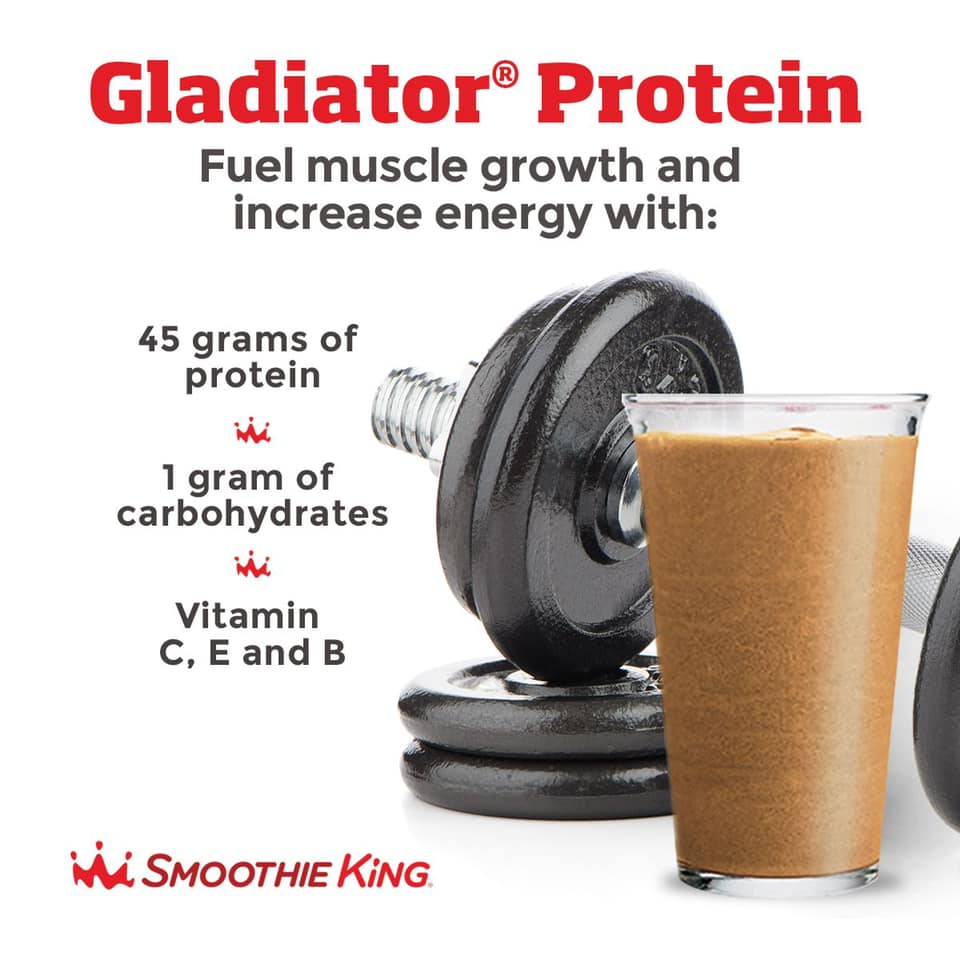 Gladiator® Protein
Fuel muscle growth and increase energy with:

45 grams of protein

1 gram of carbohydrates

Vitamin C, E and B

SMOOTHIE KING